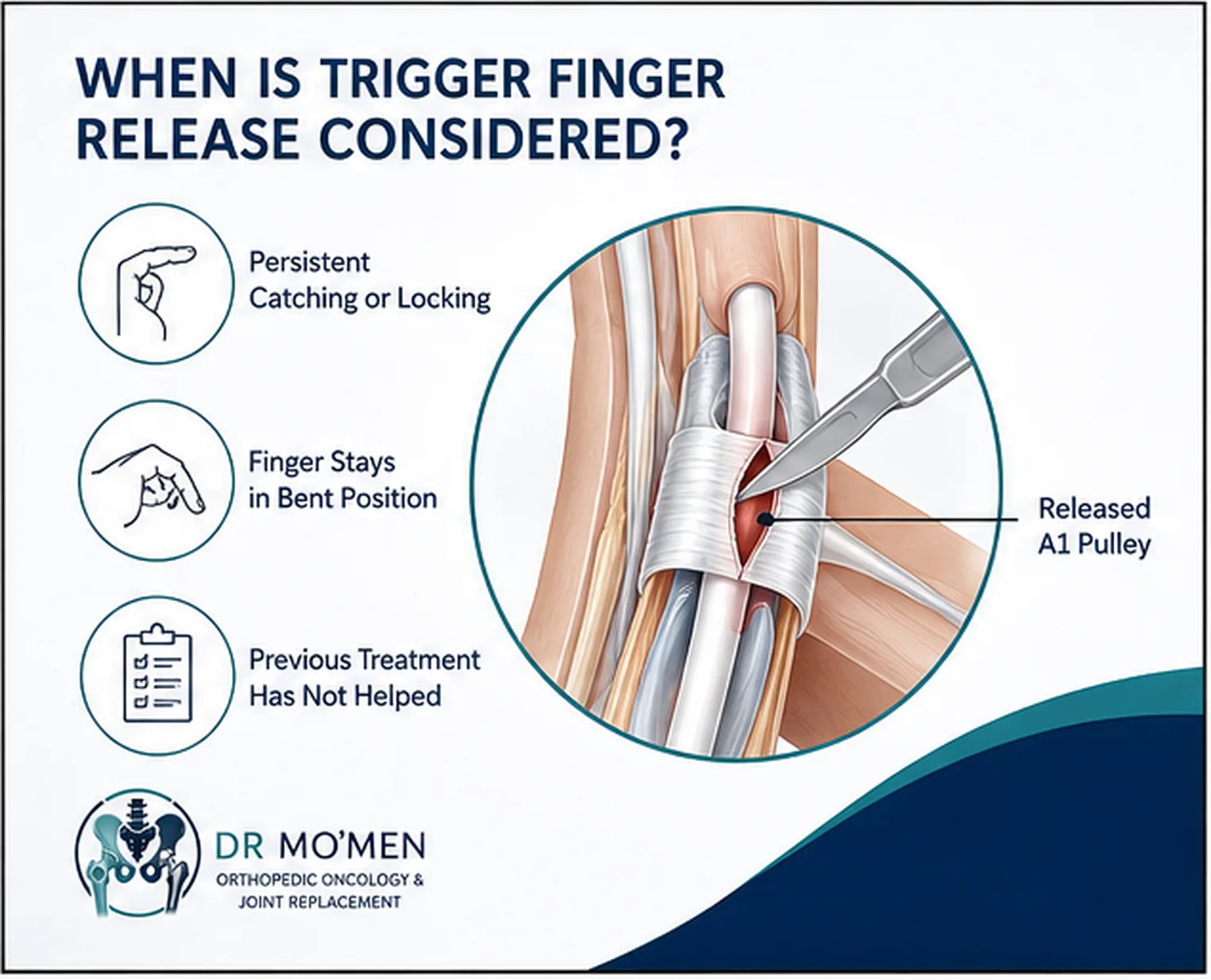 WHEN IS TRIGGER FINGER RELEASE CONSIDERED?

Persistent Catching or Locking

Finger Stays in Bent Position

Previous Treatment Has Not Helped

Released A1 Pulley

DR MO'MEN
ORTHOPEDIC ONCOLOGY & JOINT REPLACEMENT